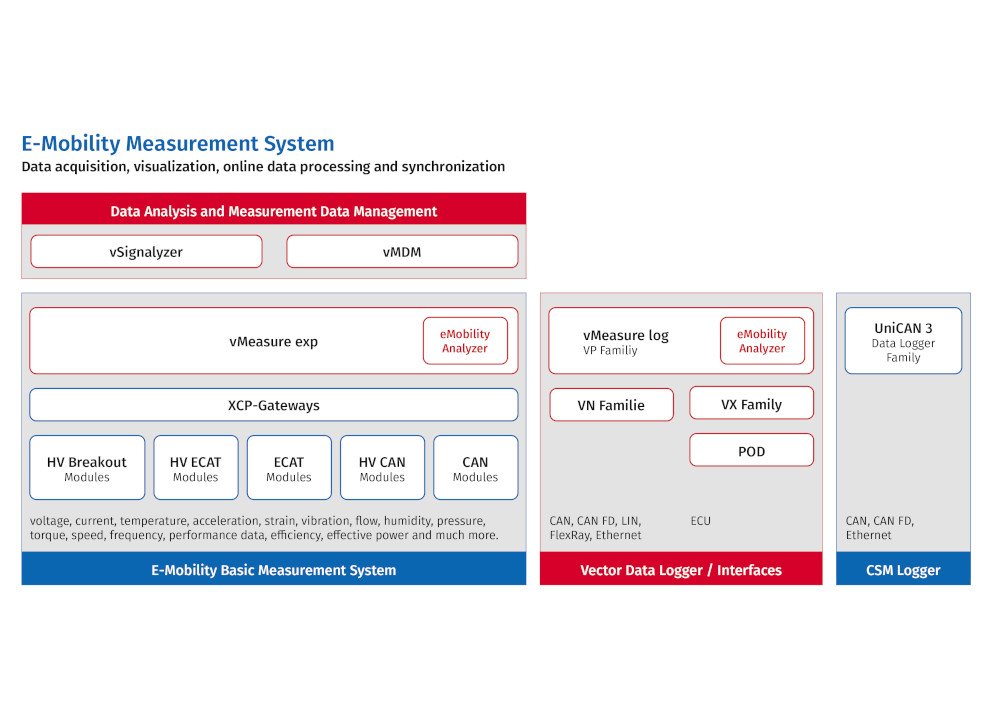 E-Mobility Measurement System
Data acquisition, visualization, online data processing and synchronization

Data Analysis and Measurement Data Management

vSignalyzer

vMDM

vMeasure exp

eMobility Analyzer

XCP-Gateways

HV Breakout Modules

HV ECAT Modules

ECAT Modules

HV CAN Modules

CAN Modules

voltage, current, temperature, acceleration, strain, vibration, flow, humidity, pressure, torque, speed, frequency, performance data, efficiency, effective power and much more.

E-Mobility Basic Measurement System

vMeasure log
VP Familiy

eMobility Analyzer

VN Familie

VX Family

POD

CAN, CAN FD, LIN, FlexRay, Ethernet

ECU

Vector Data Logger / Interfaces

UniCAN 3
Data Logger Family

CAN, CAN FD, Ethernet

CSM Logger